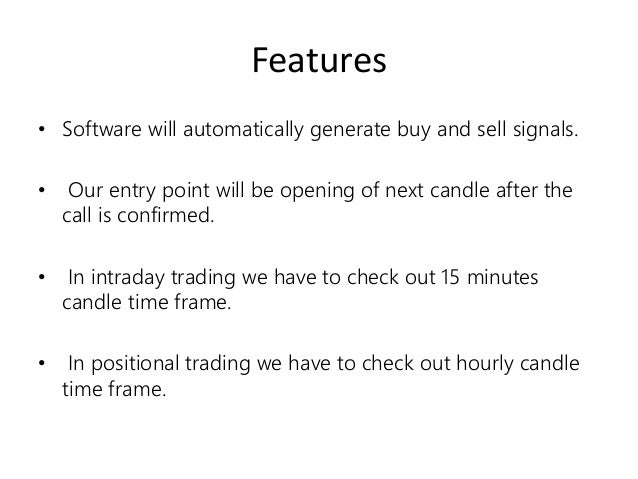 Features

• Software will automatically generate buy and sell signals.

• Our entry point will be opening of next candle after the call is confirmed.

• In intraday trading we have to check out 15 minutes candle time frame.

• In positional trading we have to check out hourly candle time frame.